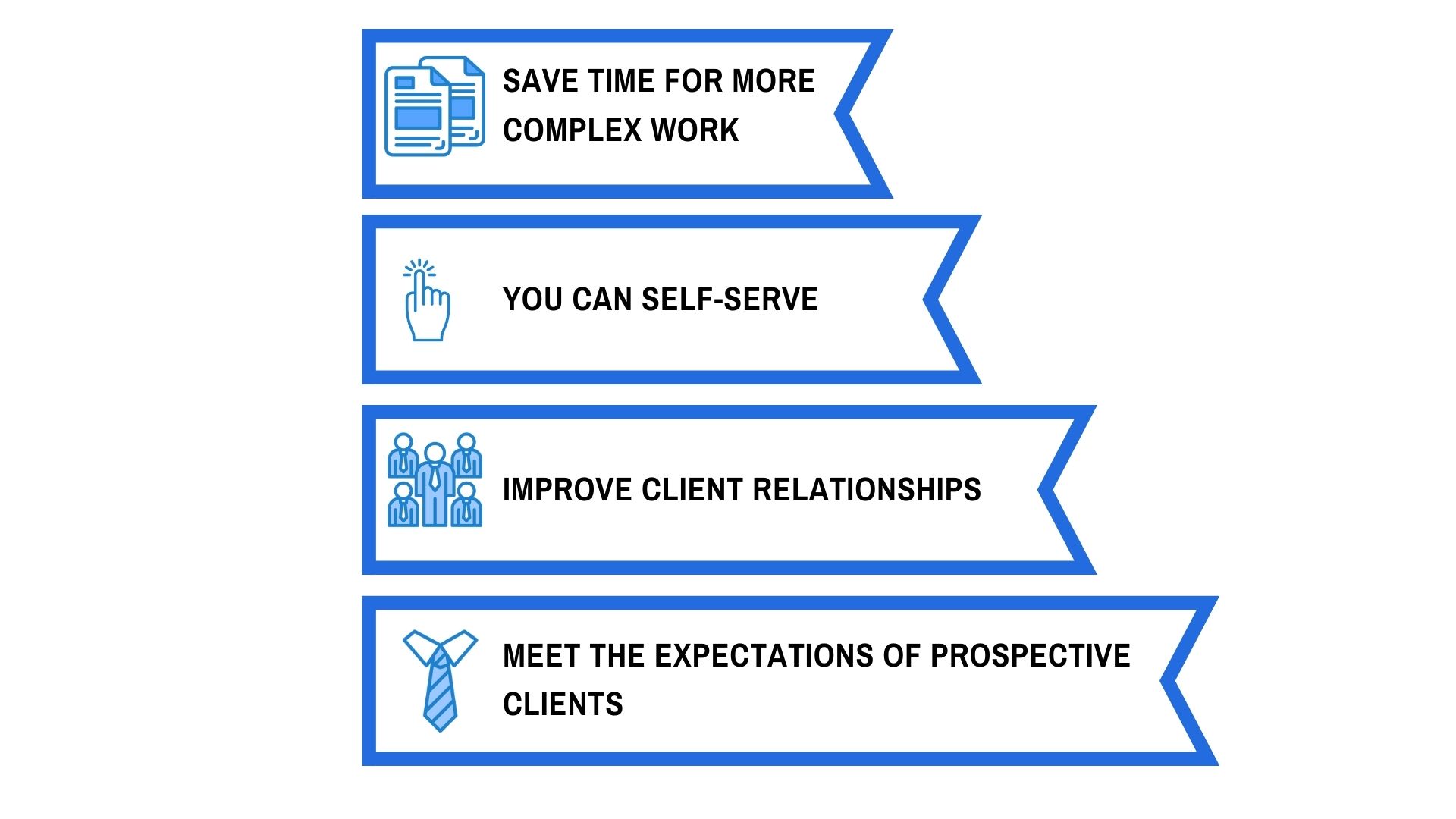 SAVE TIME FOR MORE COMPLEX WORK

YOU CAN SELF-SERVE

IMPROVE CLIENT RELATIONSHIPS

MEET THE EXPECTATIONS OF PROSPECTIVE CLIENTS